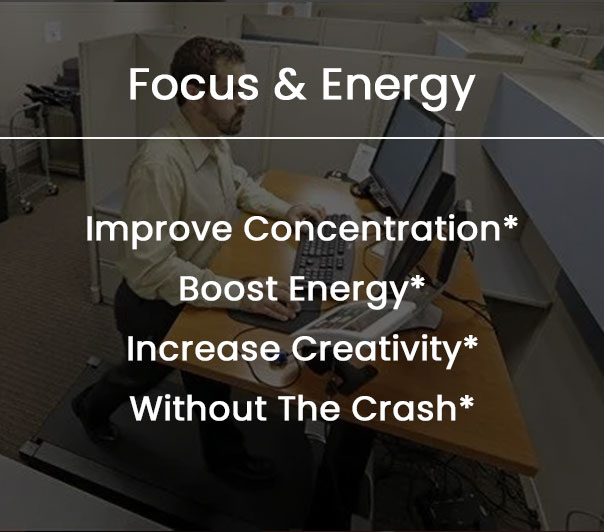 Focus & Energy

Improve Concentration*
Boost Energy*
Increase Creativity*
Without The Crash*